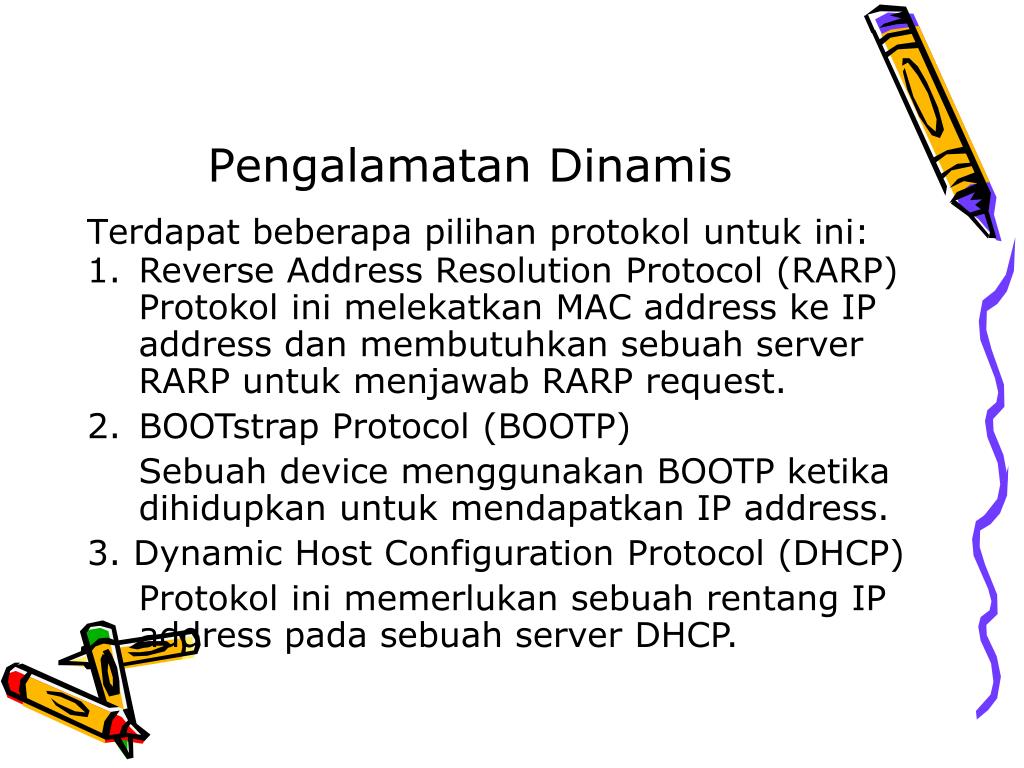 Pengalamatan Dinamis

Terdapat beberapa pilihan protokol untuk ini:

1. Reverse Address Resolution Protocol (RARP) Protokol ini melekatkan MAC address ke IP address dan membutuhkan sebuah server RARP untuk menjawab RARP request.

2. BOOTstrap Protocol (BOOTP)

Sebuah device menggunakan BOOTP ketika dihidupkan untuk mendapatkan IP address.

3. Dynamic Host Configuration Protocol (DHCP)

Protokol ini memerlukan sebuah rentang IP address pada sebuah server DHCP.